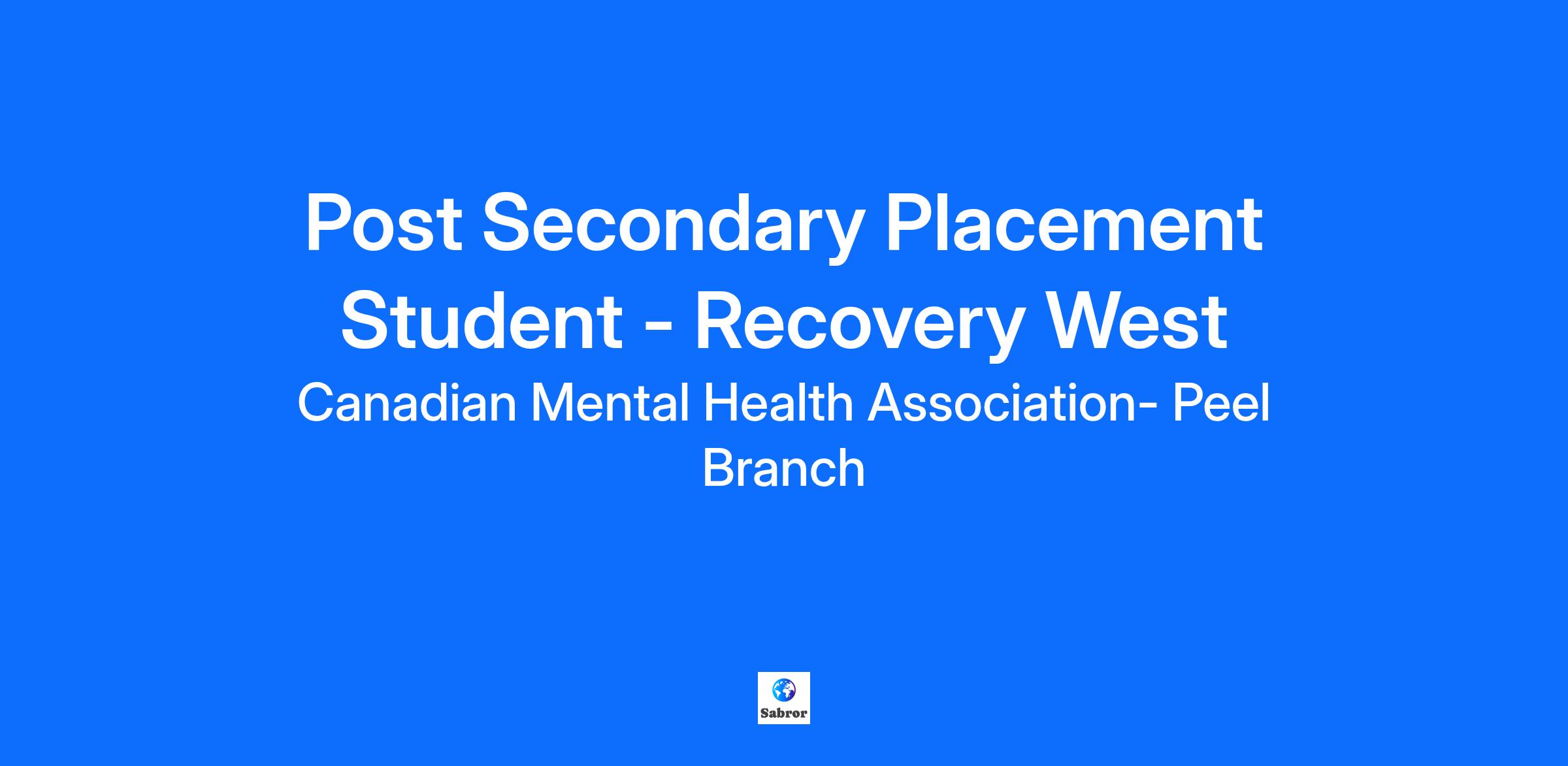 Post Secondary Placement Student - Recovery West

Canadian Mental Health Association- Peel Branch

Sabror